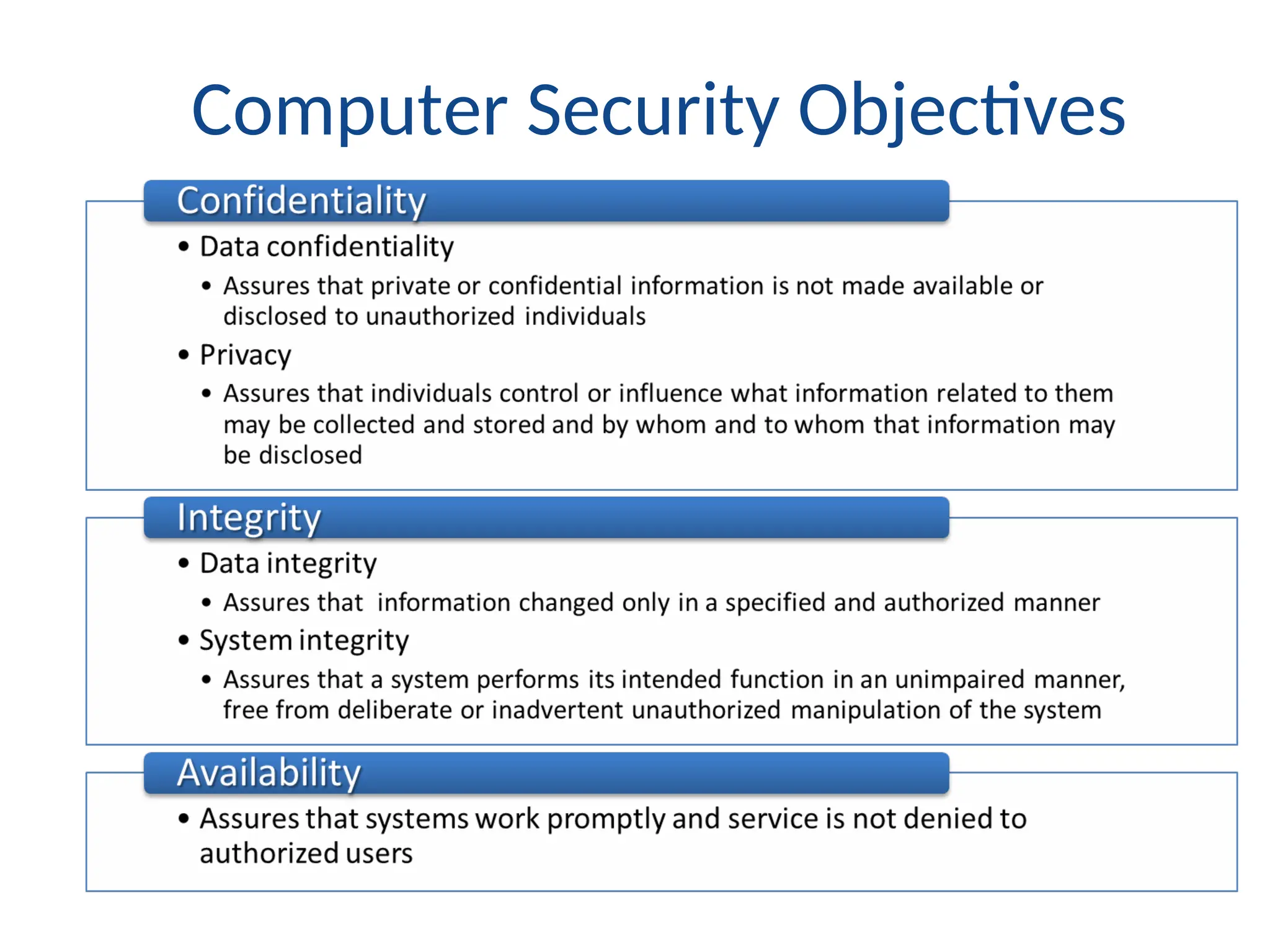 Computer Security Objectives

Confidentiality

• Data confidentiality
  • Assures that private or confidential information is not made available or disclosed to unauthorized individuals
• Privacy
  • Assures that individuals control or influence what information related to them may be collected and stored and by whom and to whom that information may be disclosed

Integrity

• Data integrity
  • Assures that information changed only in a specified and authorized manner
• System integrity
  • Assures that a system performs its intended function in an unimpaired manner, free from deliberate or inadvertent unauthorized manipulation of the system

Availability

• Assures that systems work promptly and service is not denied to authorized users